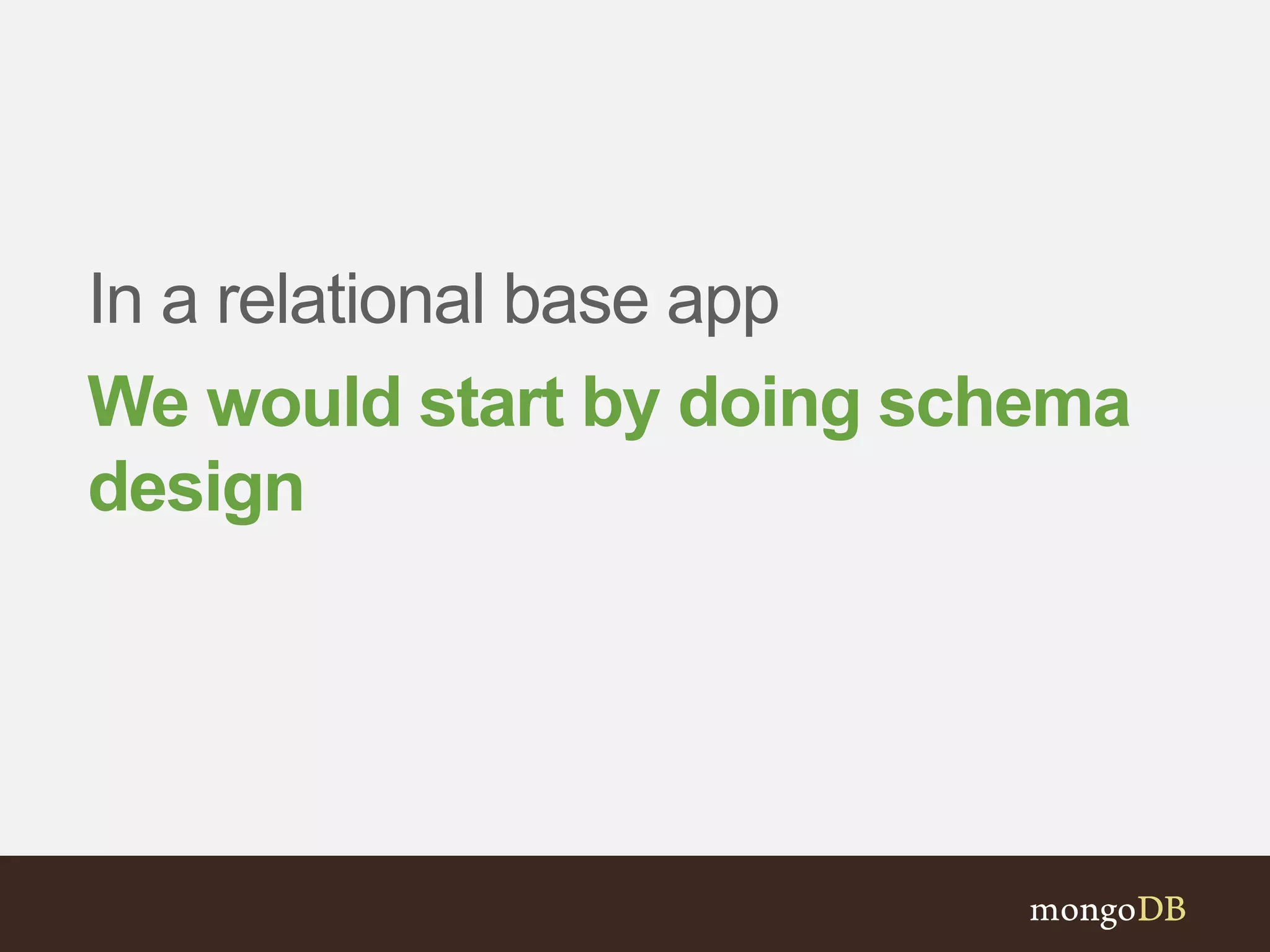 In a relational base app

We would start by doing schema design

mongoDB